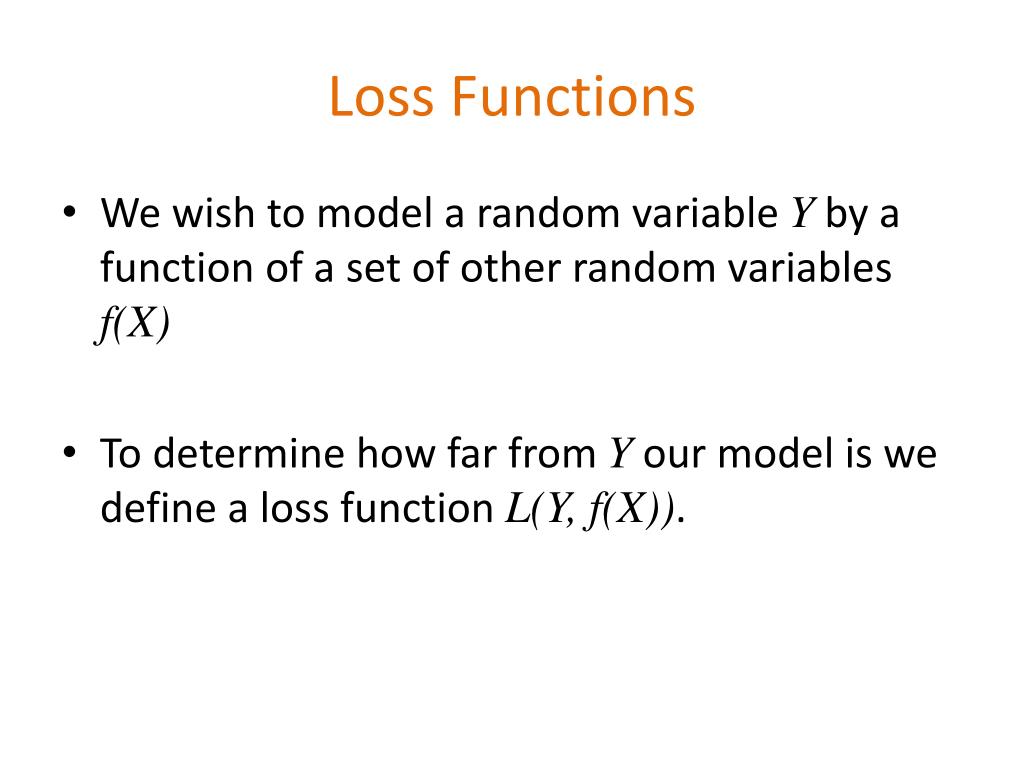 Loss Functions

• We wish to model a random variable $Y$ by a function of a set of other random variables $f(X)$

• To determine how far from $Y$ our model is we define a loss function $L(Y, f(X))$.